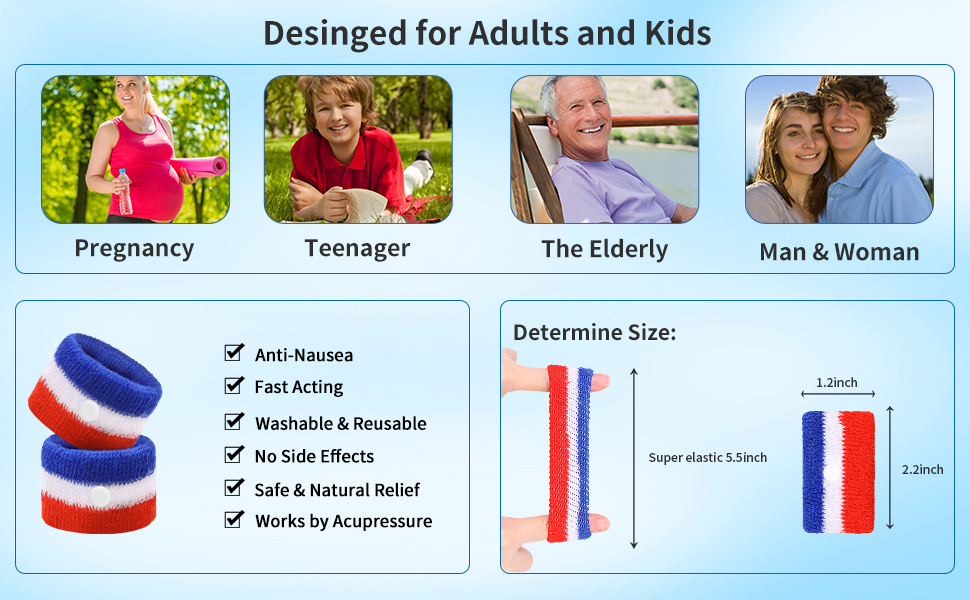 Desinged for Adults and Kids

Pregnancy

Teenager

The Elderly

Man & Woman

Anti-Nausea
Fast Acting
Washable & Reusable
No Side Effects
Safe & Natural Relief
Works by Acupressure

Determine Size:

Super elastic 5.5inch

1.2inch

2.2inch